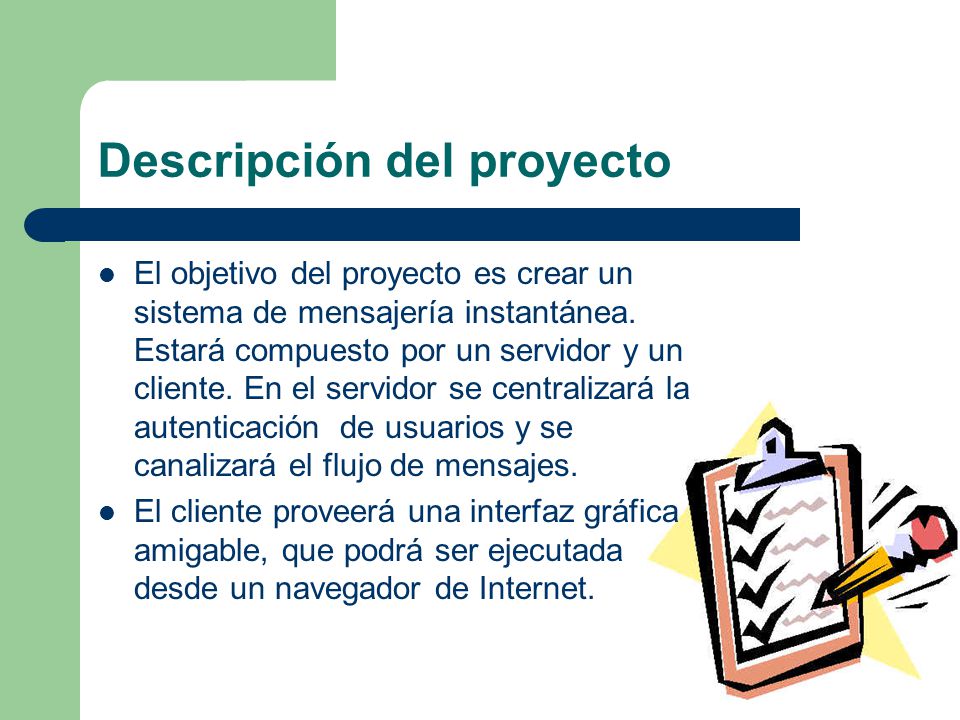 Descripción del proyecto

- El objetivo del proyecto es crear un sistema de mensajería instantánea. Estará compuesto por un servidor y un cliente. En el servidor se centralizará la autenticación de usuarios y se canalizará el flujo de mensajes.
- El cliente proveerá una interfaz gráfica amigable, que podrá ser ejecutada desde un navegador de Internet.